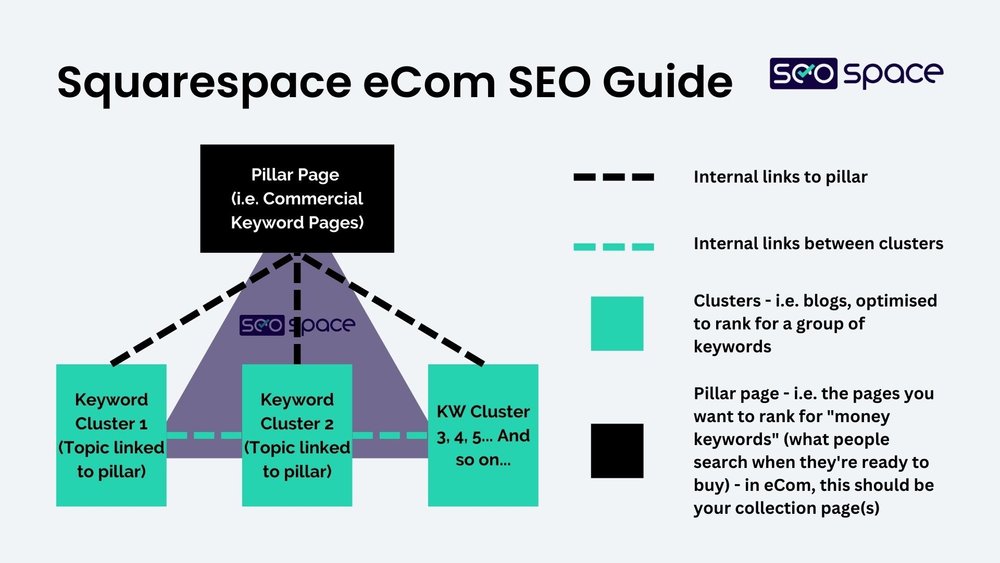 Squarespace eCom SEO Guide

SEO space

Pillar Page (i.e. Commercial Keyword Pages)

SEO space

Keyword Cluster 1 (Topic linked to pillar)

Keyword Cluster 2 (Topic linked to pillar)

KW Cluster 3, 4, 5... And so on...

Internal links to pillar

Internal links between clusters

Clusters - i.e. blogs, optimised to rank for a group of keywords

Pillar page - i.e. the pages you want to rank for "money keywords" (what people search when they're ready to buy) - in eCom, this should be your collection page(s)